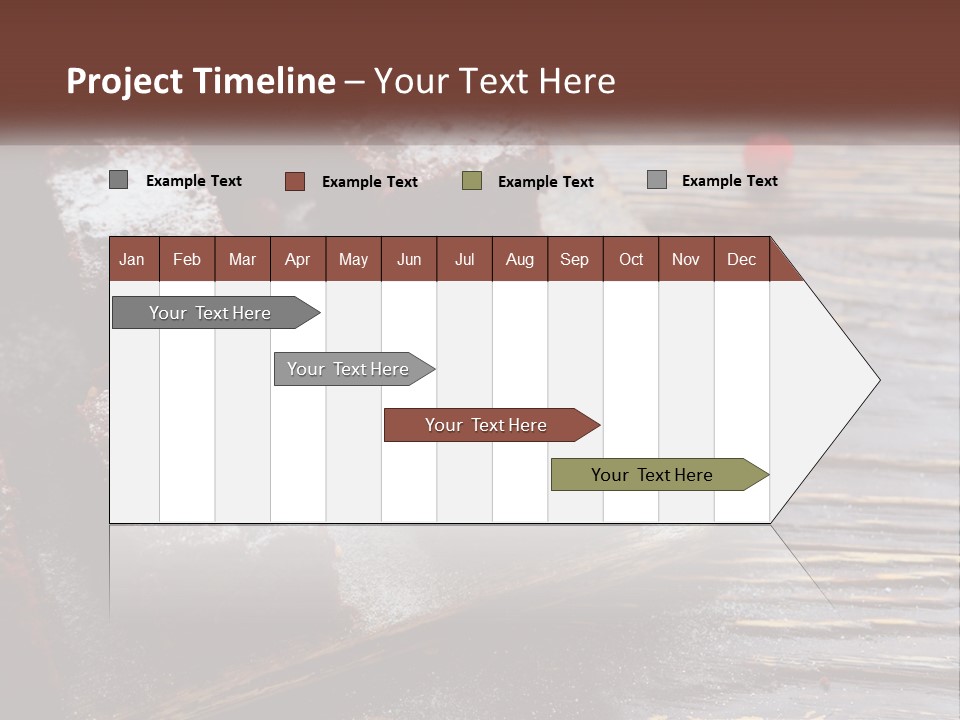 Project Timeline – Your Text Here

Example Text Example Text Example Text Example Text

| Jan | Feb | Mar | Apr | May | Jun | Jul | Aug | Sep | Oct | Nov | Dec |
|---|---|---|---|---|---|---|---|---|---|---|---|

Your Text Here

Your Text Here

Your Text Here

Your Text Here